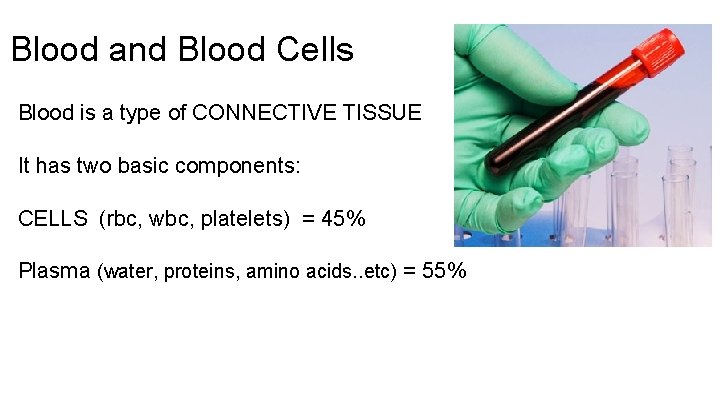 Blood and Blood Cells

Blood is a type of CONNECTIVE TISSUE

It has two basic components:

CELLS (rbc, wbc, platelets) = 45%

Plasma (water, proteins, amino acids..etc) = 55%